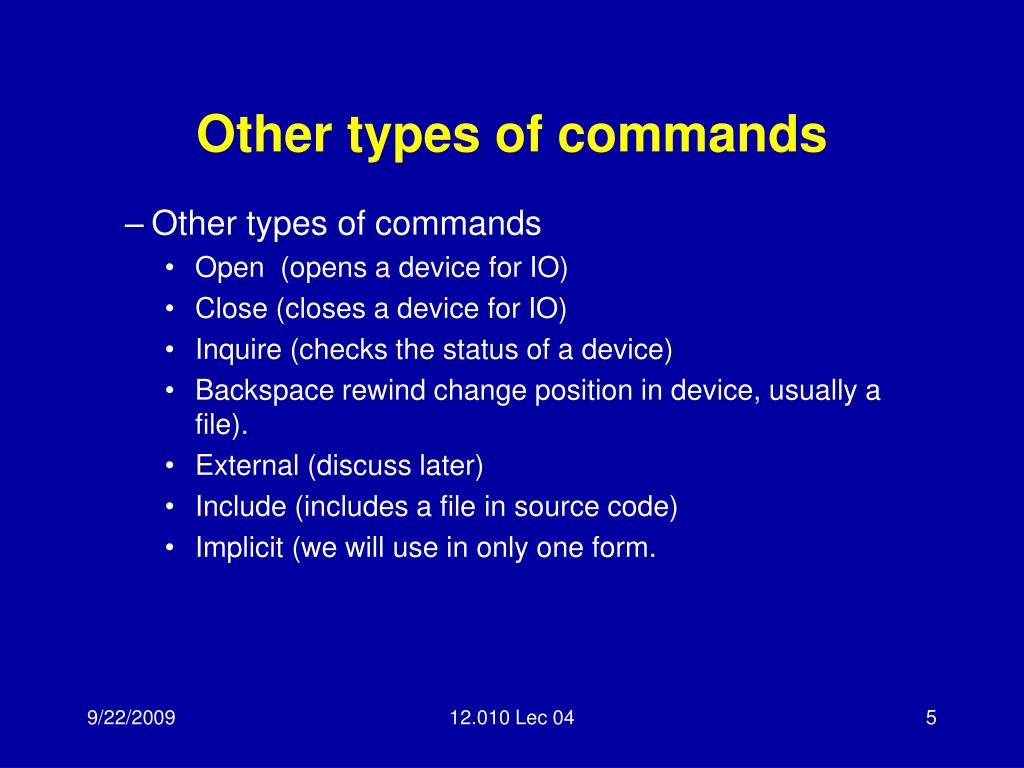 Other types of commands

– Other types of commands
• Open (opens a device for IO)
• Close (closes a device for IO)
• Inquire (checks the status of a device)
• Backspace rewind change position in device, usually a file).
• External (discuss later)
• Include (includes a file in source code)
• Implicit (we will use in only one form.

9/22/2009
12.010 Lec 04
5